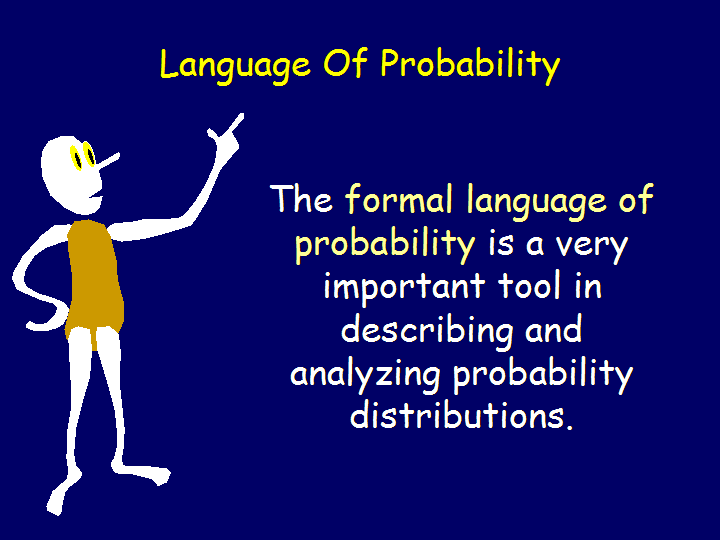 Language Of Probability

The formal language of probability is a very important tool in describing and analyzing probability distributions.